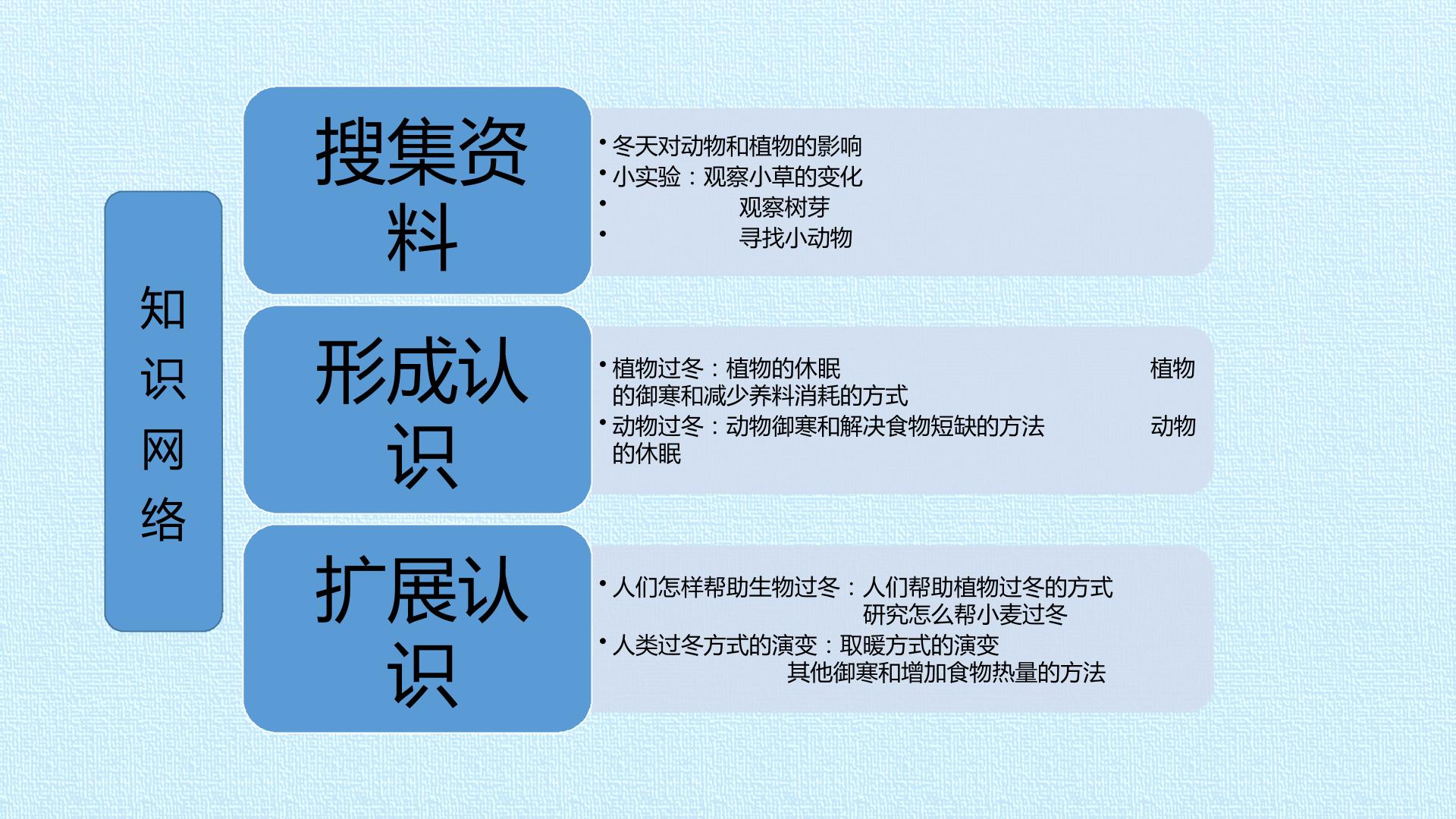 知识网络

搜集资料

• 冬天对动物和植物的影响
• 小实验：观察小草的变化
• 观察树芽
• 寻找小动物

形成认识

• 植物过冬：植物的休眠 植物的御寒和减少养料消耗的方式
• 动物过冬：动物御寒和解决食物短缺的方法 动物的休眠

扩展认识

• 人们怎样帮助生物过冬：人们帮助植物过冬的方式 研究怎么帮小麦过冬
• 人类过冬方式的演变：取暖方式的演变 其他御寒和增加食物热量的方法